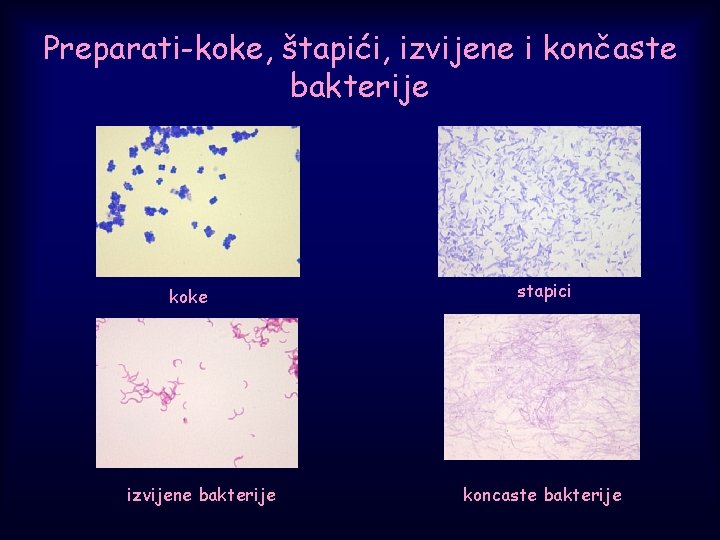 Preparati-koke, štapići, izvijene i končaste bakterije

koke

stapici

izvijene bakterije

koncaste bakterije